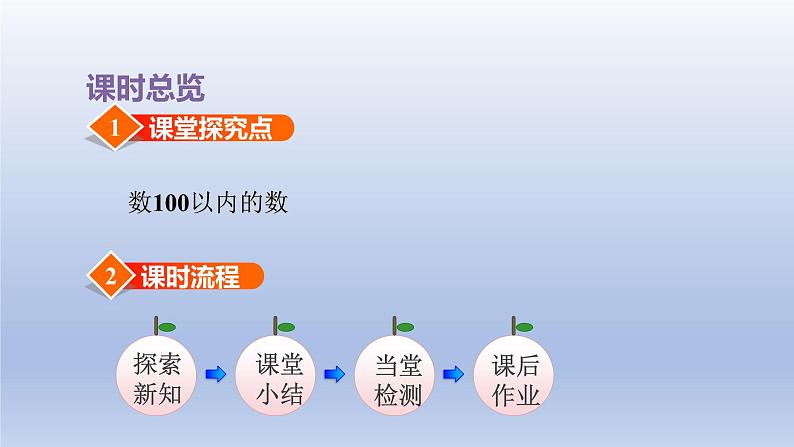 课时总览

1 课堂探究点

数100以内的数

2 课时流程

探索新知

课堂小结

当堂检测

课后作业